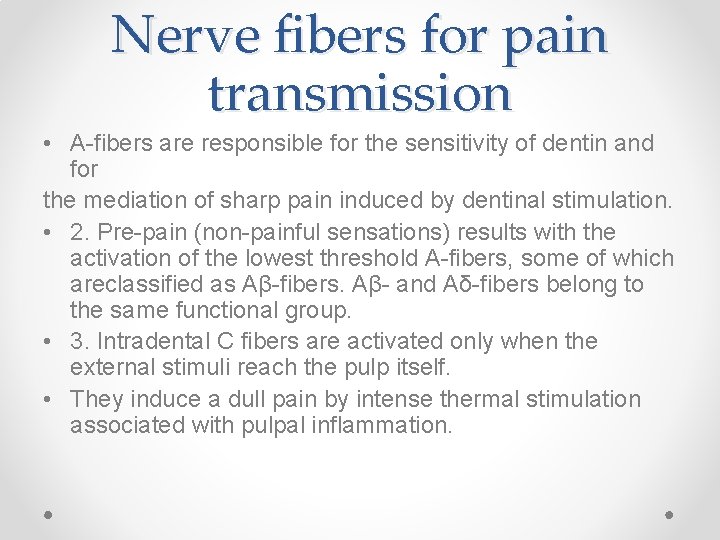 Nerve fibers for pain transmission

• A-fibers are responsible for the sensitivity of dentin and for

the mediation of sharp pain induced by dentinal stimulation.

• 2. Pre-pain (non-painful sensations) results with the activation of the lowest threshold A-fibers, some of which areclassified as Aβ-fibers. Aβ- and Aδ-fibers belong to the same functional group.

• 3. Intradental C fibers are activated only when the external stimuli reach the pulp itself.

• They induce a dull pain by intense thermal stimulation associated with pulpal inflammation.